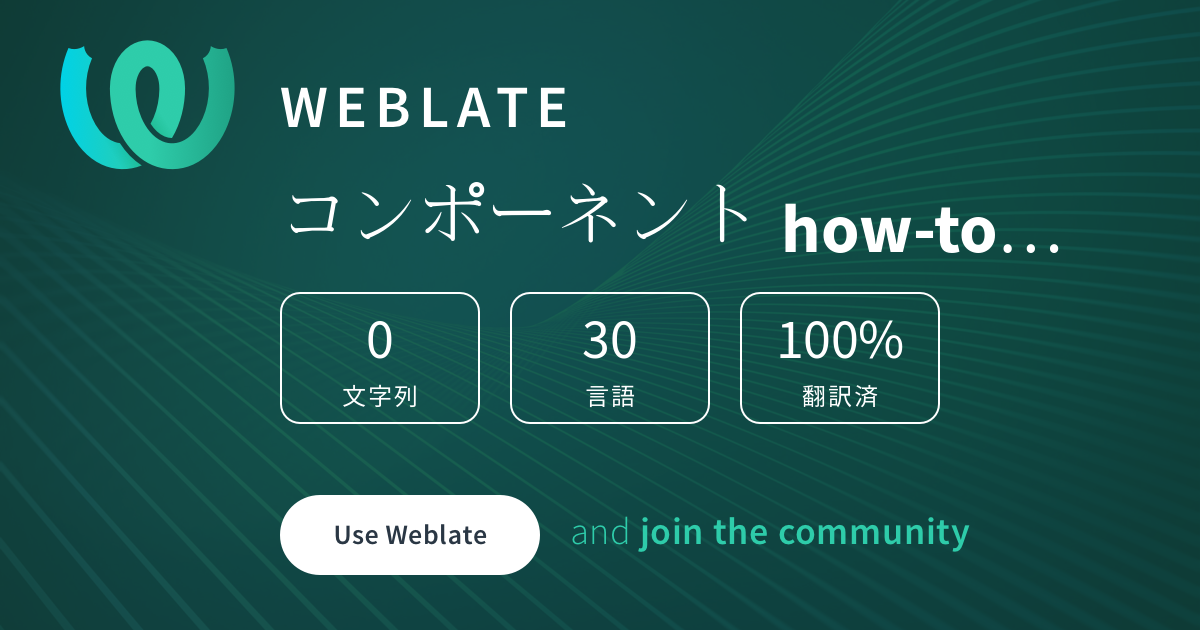 WEBLATE

コンポーネント how-to…

0
文字列

30
言語

100%
翻訳済

Use Weblate

and join the community